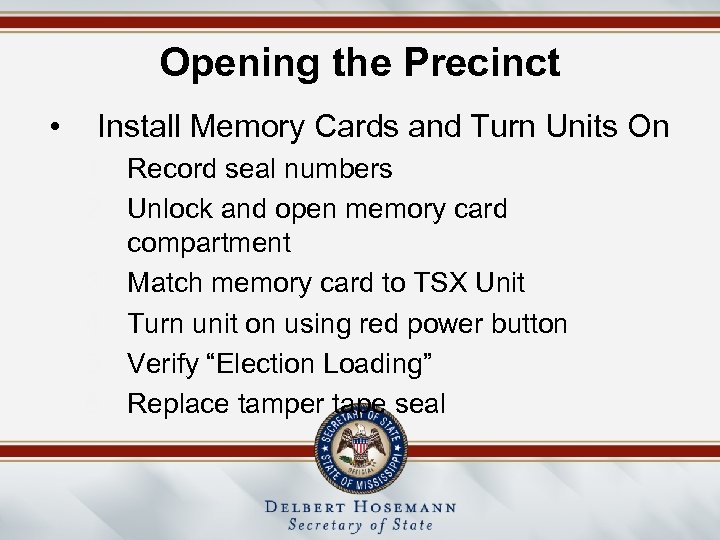 Opening the Precinct

• Install Memory Cards and Turn Units On

Record seal numbers

Unlock and open memory card compartment

Match memory card to TSX Unit

Turn unit on using red power button

Verify “Election Loading”

Replace tamper tape seal

SECRETARY OF STATE
OFFICIAL
STATE OF MISSISSIPPI

DELBERT HOSEMANN
Secretary of State